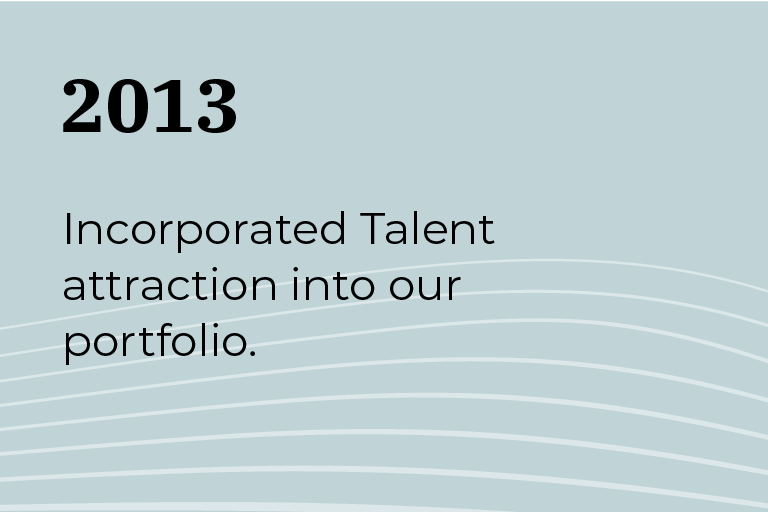 2013

Incorporated Talent attraction into our portfolio.